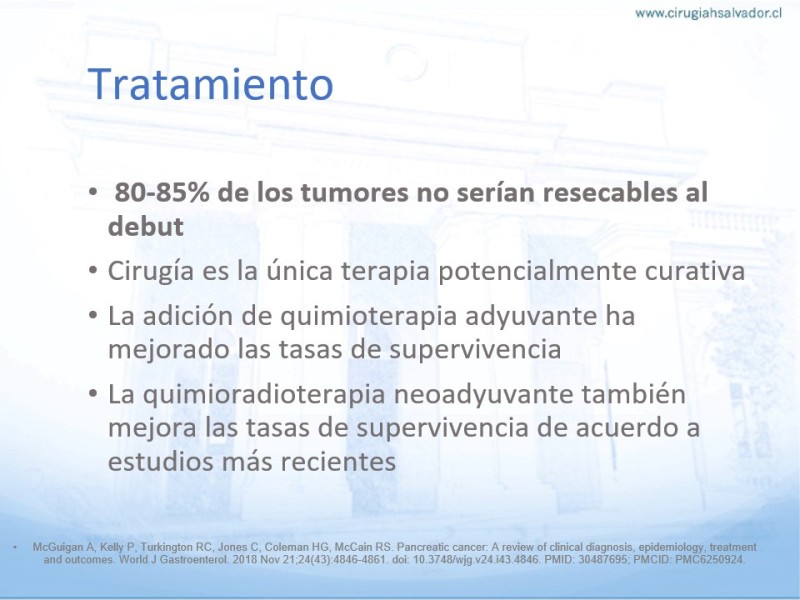 www.cirugiahsalvador.cl

Tratamiento

• 80-85% de los tumores no serían resecables al debut
• Cirugía es la única terapia potencialmente curativa
• La adición de quimioterapia adyuvante ha mejorado las tasas de supervivencia
• La quimioradioterapia neoadyuvante también mejora las tasas de supervivencia de acuerdo a estudios más recientes

• McGuigan A, Kelly P, Turkington RC, Jones C, Coleman HG, McCain RS. Pancreatic cancer: A review of clinical diagnosis, epidemiology, treatment and outcomes. World J Gastroenterol. 2018 Nov 21;24(43):4846-4861. doi: 10.3748/wjg.v24.i43.4846. PMID: 30487695; PMCID: PMC6250924.